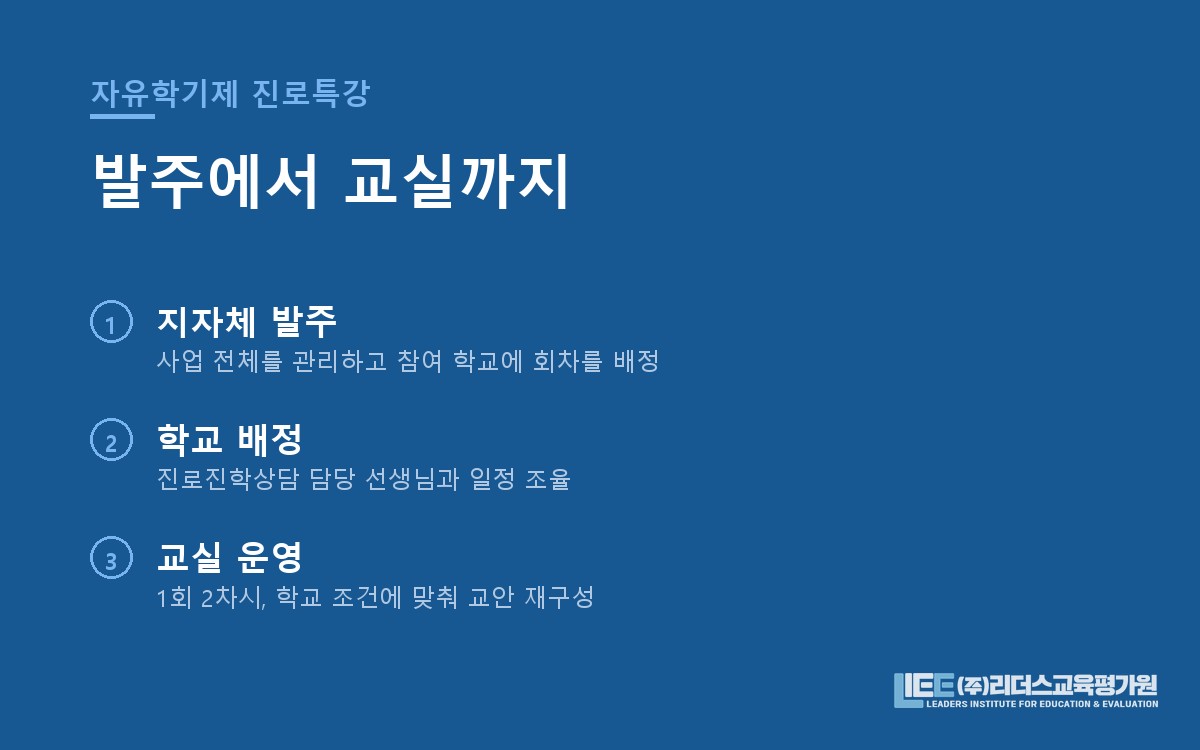 자유학기제 진로특강

발주에서 교실까지

1 지자체 발주
사업 전체를 관리하고 참여 학교에 회차를 배정

2 학교 배정
진로진학상담 담당 선생님과 일정 조율

3 교실 운영
1회 2차시, 학교 조건에 맞춰 교안 재구성

LIEE (주)리더스교육평가원
LEADERS INSTITUTE FOR EDUCATION & EVALUATION